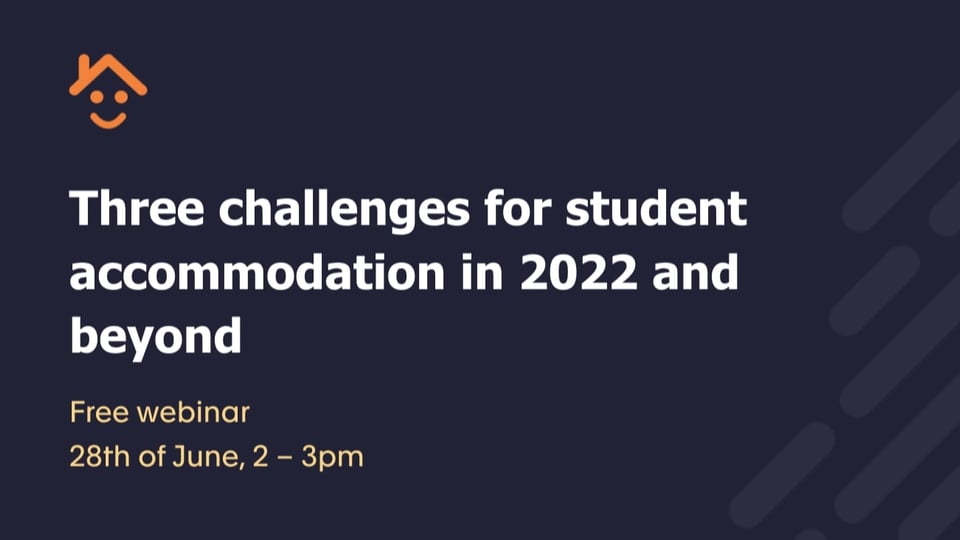 Three challenges for student accommodation in 2022 and beyond

Free webinar
28th of June, 2 – 3pm